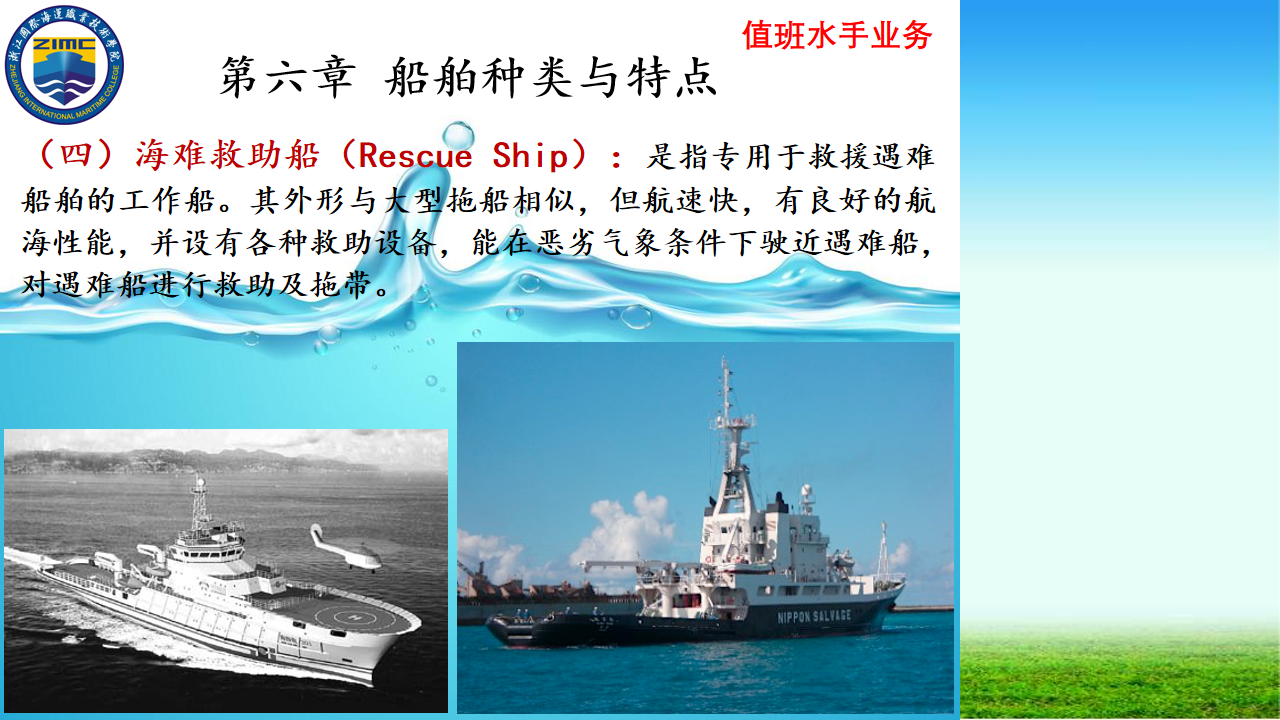 浙江国际海运职业技术学院
ZIMC
ZHEJIANG INTERNATIONAL MARITIME COLLEGE

值班水手业务

第六章 船舶种类与特点

（四）海难救助船（Rescue Ship）：是指专用于救援遇难船舶的工作船。其外形与大型拖船相似，但航速快，有良好的航海性能，并设有各种救助设备，能在恶劣气象条件下驶近遇难船，对遇难船进行救助及拖带。

NIPPON SALVAGE